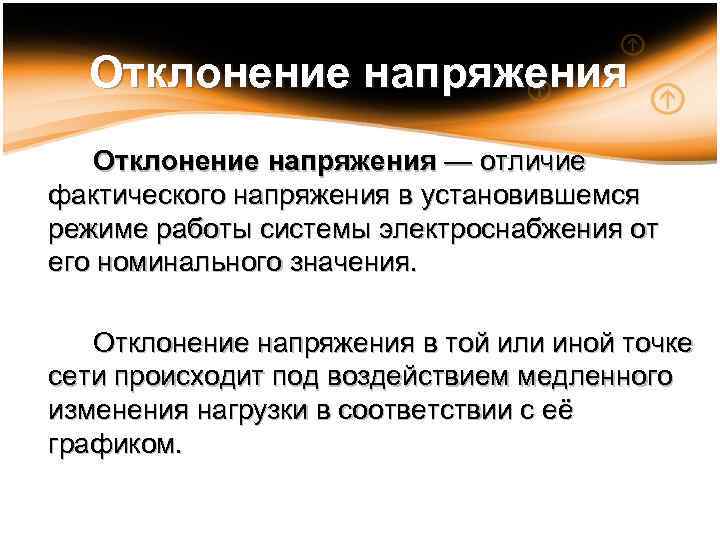 Отклонение напряжения

Отклонение напряжения — отличие фактического напряжения в установившемся режиме работы системы электроснабжения от его номинального значения.

Отклонение напряжения в той или иной точке сети происходит под воздействием медленного изменения нагрузки в соответствии с её графиком.